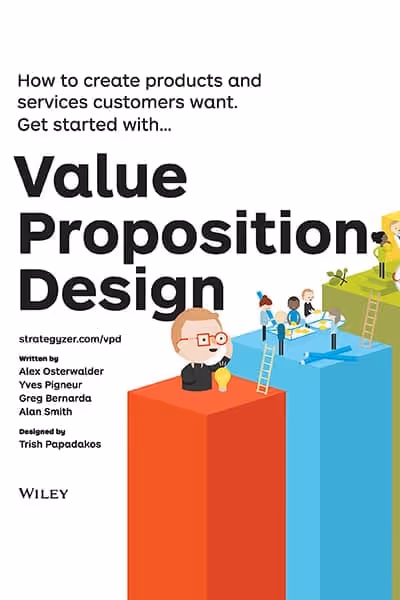 How to create products and services customers want. Get started with...

Value Proposition Design

strategyzer.com/vpd

Written by
Alex Osterwalder
Yves Pigneur
Greg Bernarda
Alan Smith

Designed by
Trish Papadakos

WILEY